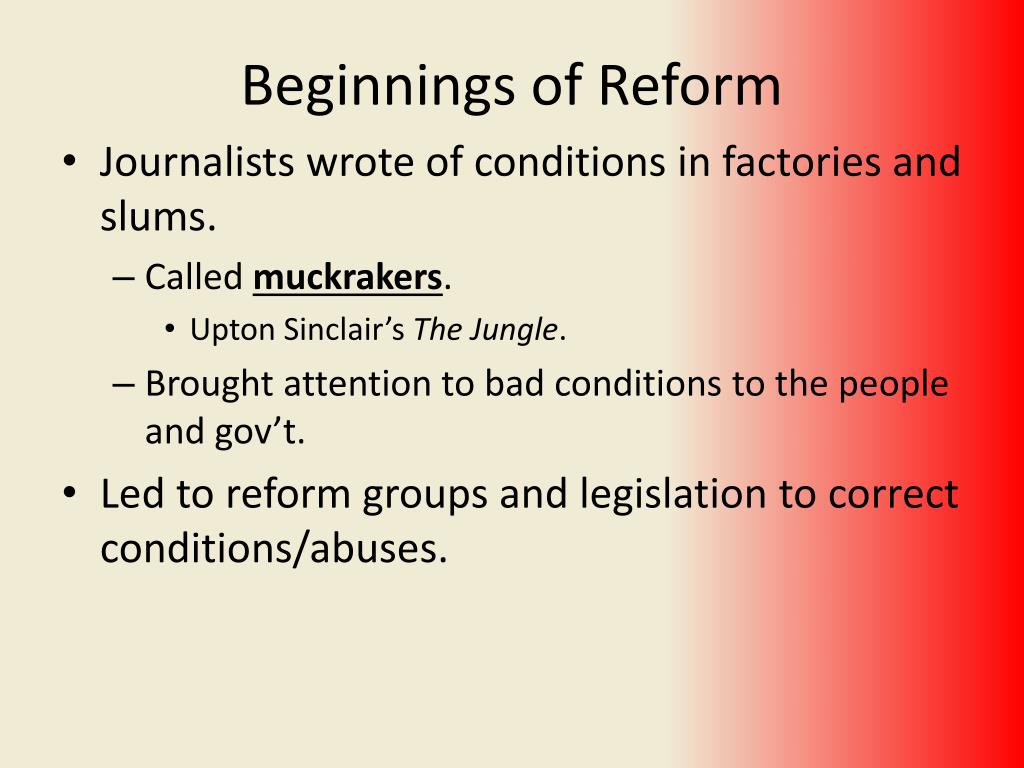 Beginnings of Reform

• Journalists wrote of conditions in factories and slums.
– Called muckrakers.
• Upton Sinclair's The Jungle.
– Brought attention to bad conditions to the people and gov't.
• Led to reform groups and legislation to correct conditions/abuses.